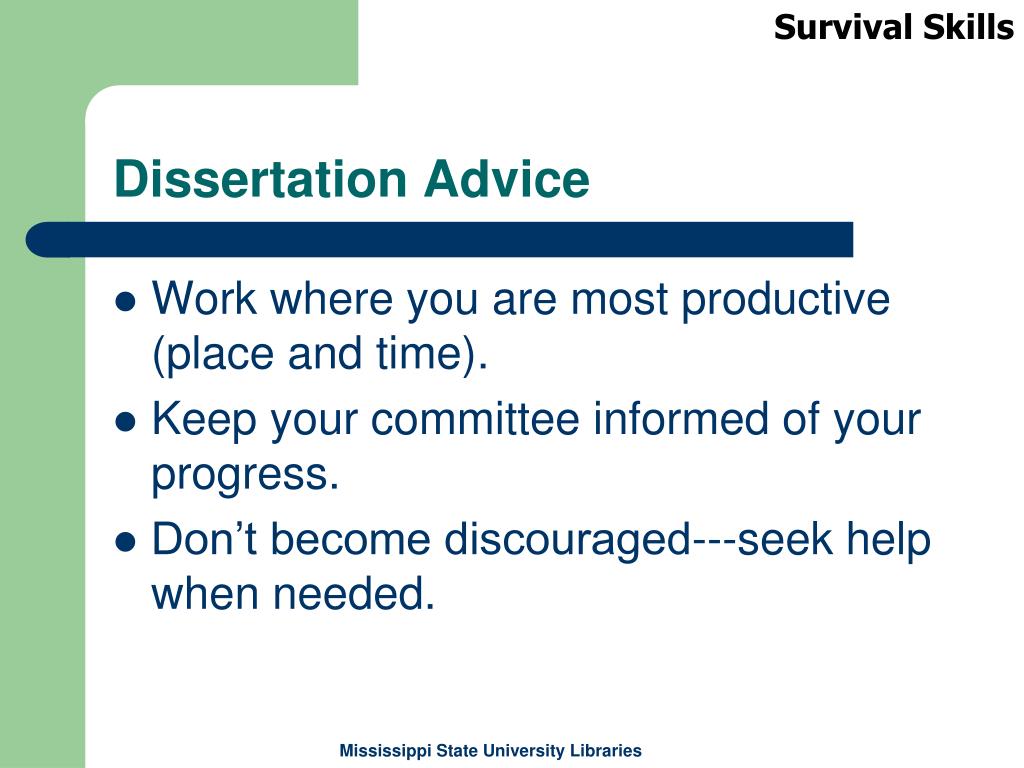 Survival Skills

Dissertation Advice

- Work where you are most productive (place and time).
- Keep your committee informed of your progress.
- Don’t become discouraged---seek help when needed.

Mississippi State University Libraries